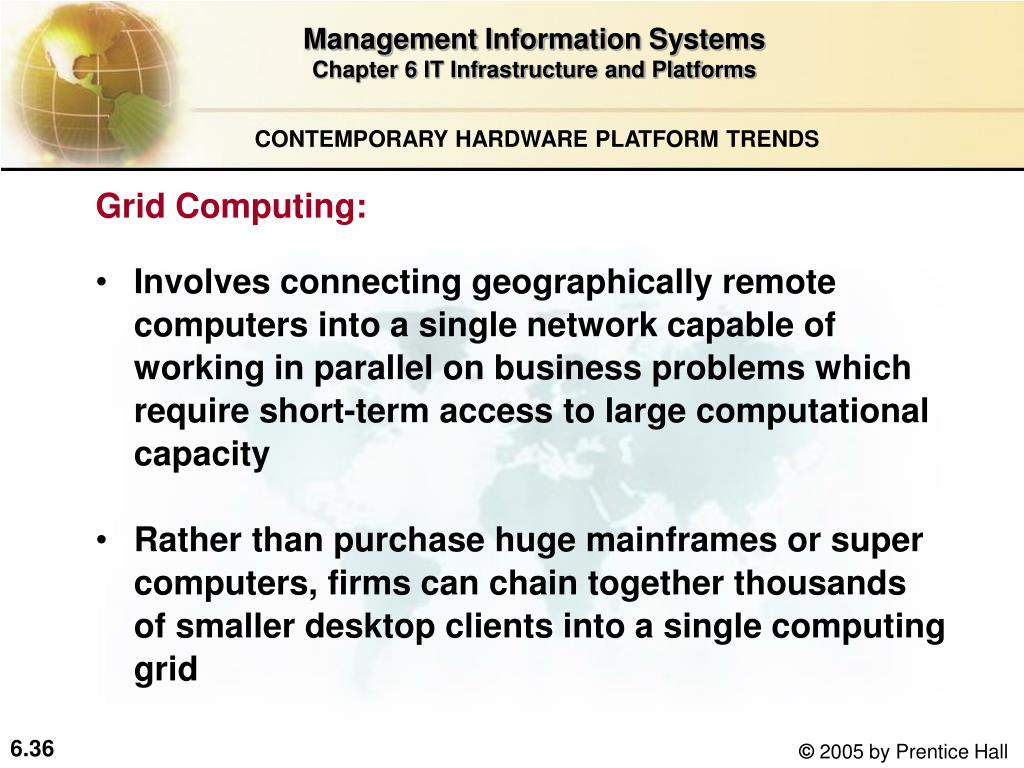 Management Information Systems
Chapter 6 IT Infrastructure and Platforms

CONTEMPORARY HARDWARE PLATFORM TRENDS

Grid Computing:

• Involves connecting geographically remote computers into a single network capable of working in parallel on business problems which require short-term access to large computational capacity

• Rather than purchase huge mainframes or super computers, firms can chain together thousands of smaller desktop clients into a single computing grid

6.36

© 2005 by Prentice Hall